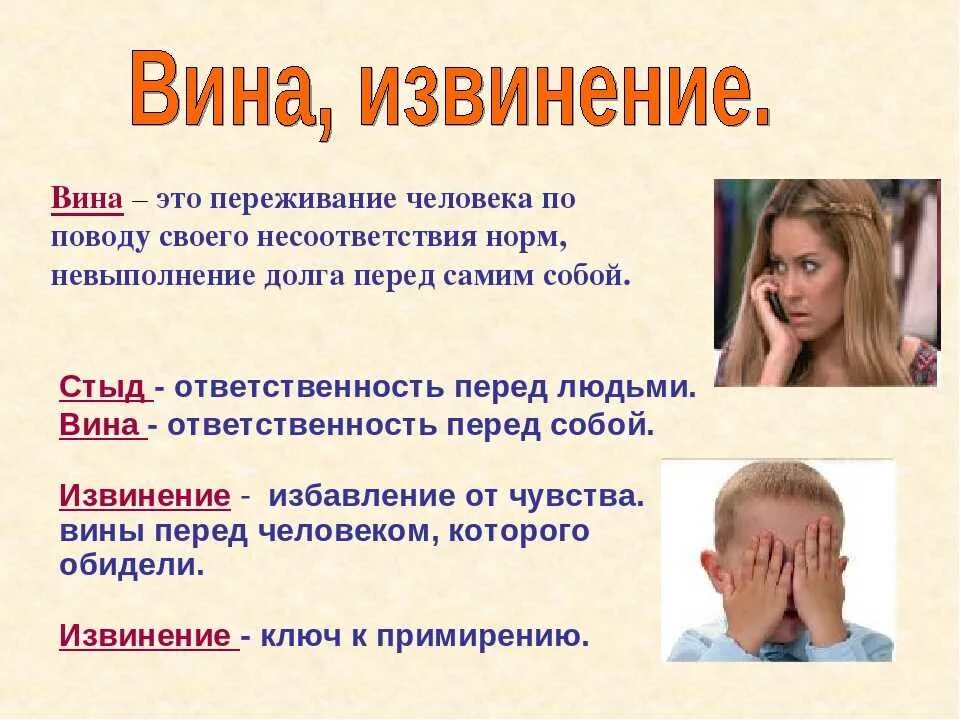 Вина, извинение.

Вина – это переживание человека по поводу своего несоответствия норм, невыполнение долга перед самим собой.

Стыд - ответственность перед людьми.
Вина - ответственность перед собой.

Извинение - избавление от чувства. вины перед человеком, которого обидели.

Извинение - ключ к примирению.